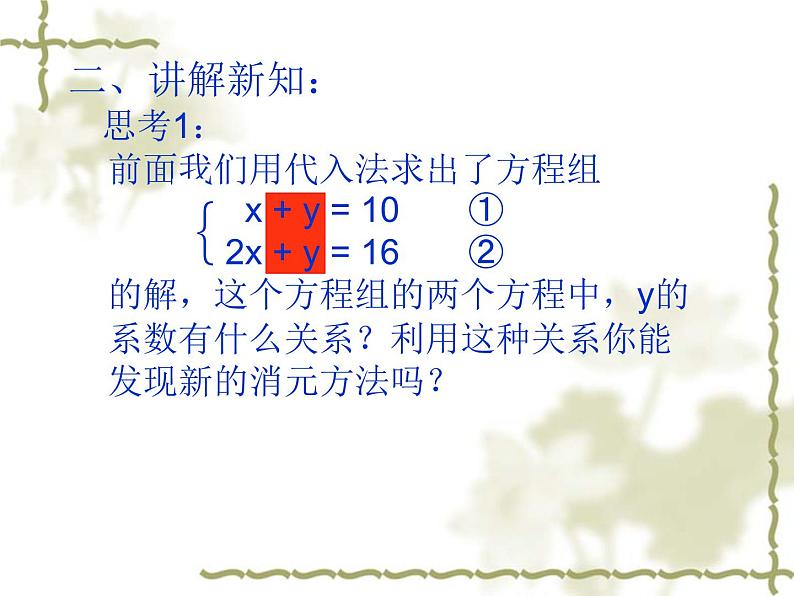 二、讲解新知：

思考1：

前面我们用代入法求出了方程组

$\begin{cases} x + y = 10 & ① \\ 2x + y = 16 & ② \end{cases}$

的解，这个方程组的两个方程中，y的系数有什么关系？利用这种关系你能发现新的消元方法吗？